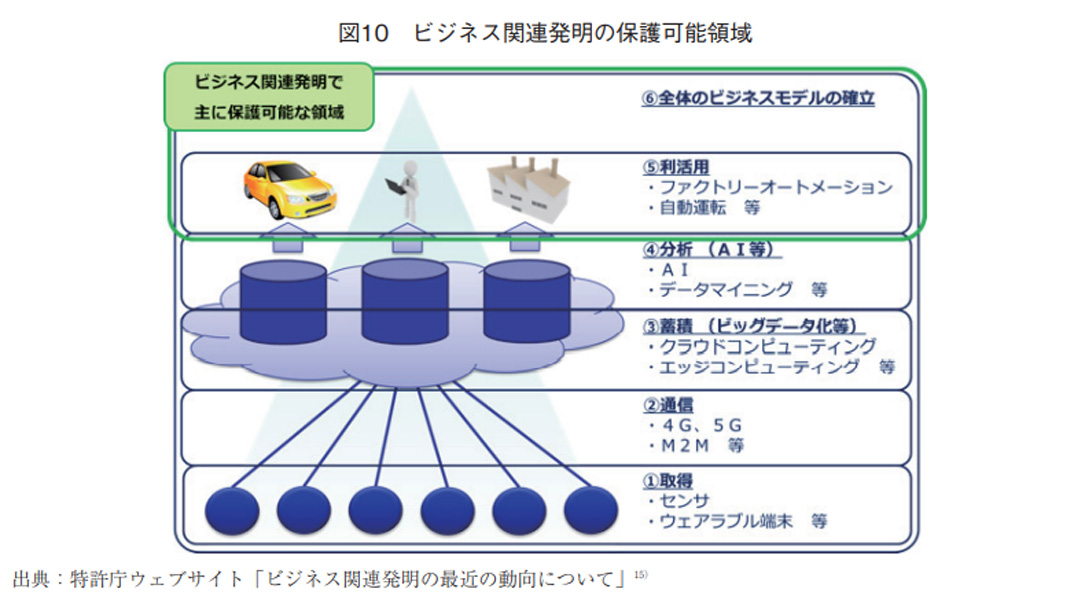 図10　ビジネス関連発明の保護可能領域

ビジネス関連発明で
主に保護可能な領域

⑥全体のビジネスモデルの確立

⑤利活用
・ファクトリーオートメーション
・自動運転　等

④分析（ＡＩ等）
・ＡＩ
・データマイニング　等

③蓄積（ビッグデータ化等）
・クラウドコンピューティング
・エッジコンピューティング　等

②通信
・４Ｇ、５Ｇ
・Ｍ２Ｍ　等

①取得
・センサ
・ウェアラブル端末　等

出典：特許庁ウェブサイト「ビジネス関連発明の最近の動向について」$^{15)}$